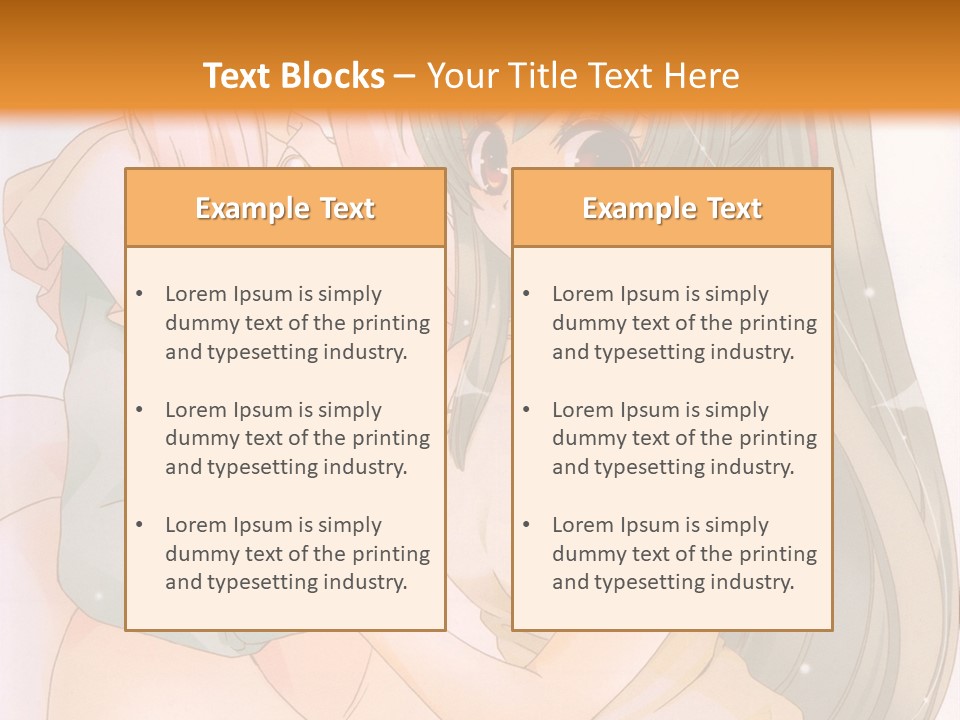 Text Blocks – Your Title Text Here

Example Text

• Lorem Ipsum is simply dummy text of the printing and typesetting industry.

• Lorem Ipsum is simply dummy text of the printing and typesetting industry.

• Lorem Ipsum is simply dummy text of the printing and typesetting industry.

Example Text

• Lorem Ipsum is simply dummy text of the printing and typesetting industry.

• Lorem Ipsum is simply dummy text of the printing and typesetting industry.

• Lorem Ipsum is simply dummy text of the printing and typesetting industry.